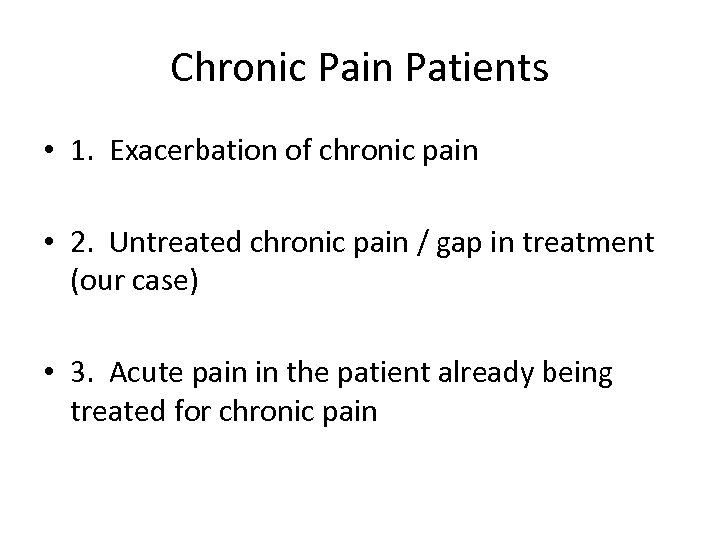 Chronic Pain Patients

• 1. Exacerbation of chronic pain

• 2. Untreated chronic pain / gap in treatment (our case)

• 3. Acute pain in the patient already being treated for chronic pain